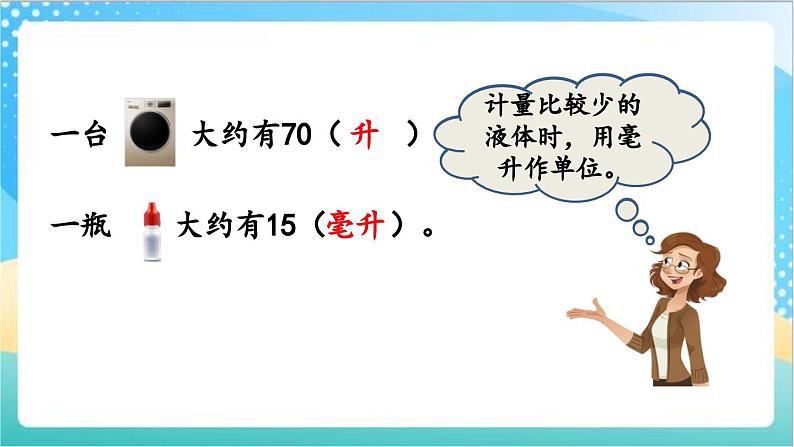 一台 大约有70（升 ）

一瓶 大约有15（毫升）。

计量比较少的液体时，用毫升作单位。